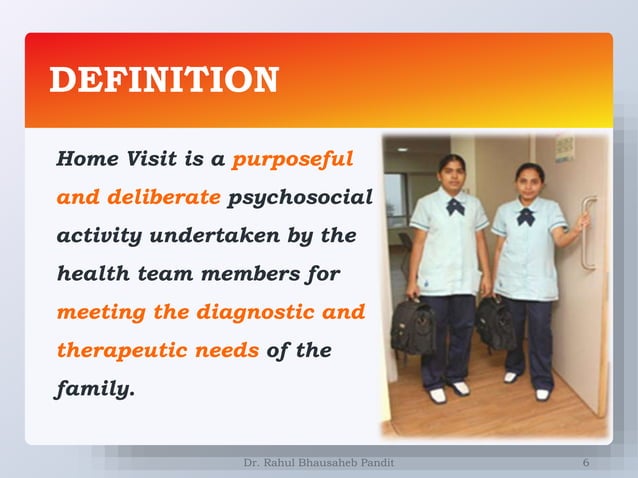 DEFINITION

Home Visit is a purposeful and deliberate psychosocial activity undertaken by the health team members for meeting the diagnostic and therapeutic needs of the family.

Dr. Rahul Bhausaheb Pandit 6